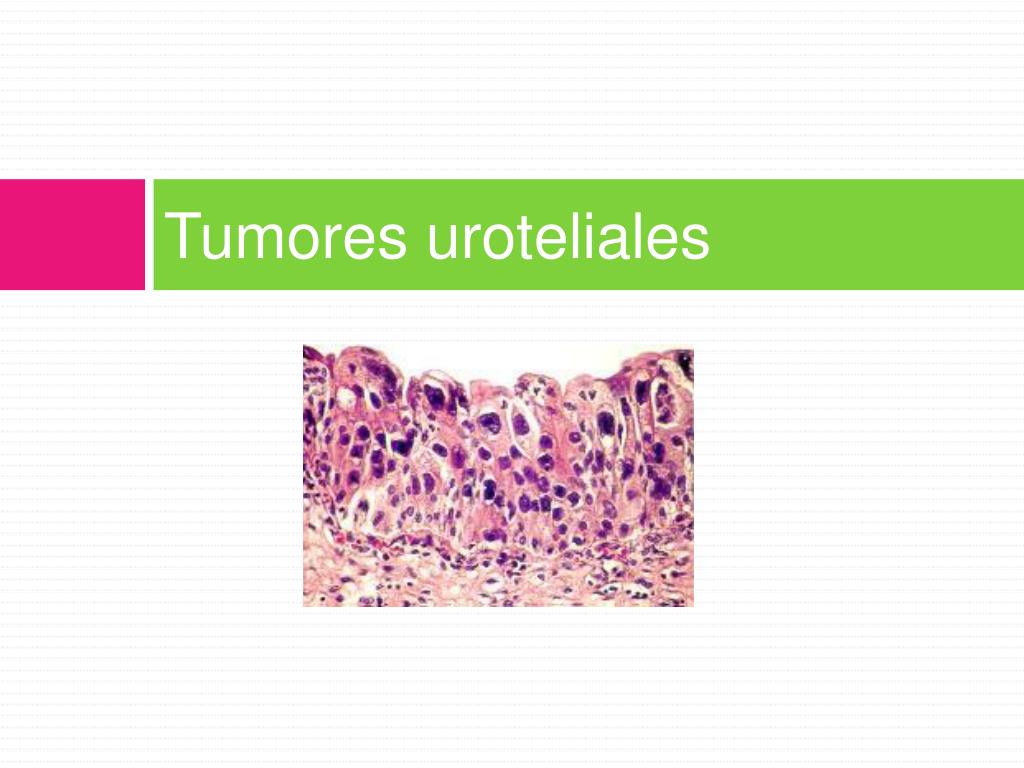 Tumores uroteliales